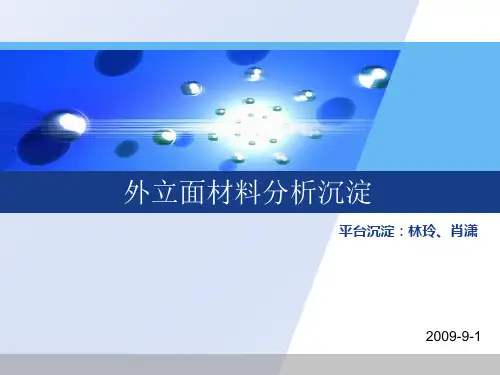 外立面材料分析沉淀

平台沉淀：林玲、肖潇

2009-9-1